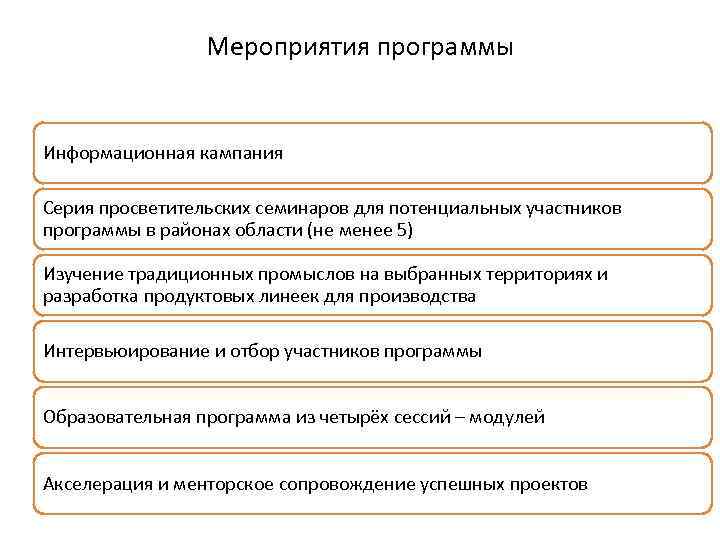 Мероприятия программы

Информационная кампания

Серия просветительских семинаров для потенциальных участников программы в районах области (не менее 5)

Изучение традиционных промыслов на выбранных территориях и разработка продуктовых линеек для производства

Интервьюирование и отбор участников программы

Образовательная программа из четырёх сессий – модулей

Акселерация и менторское сопровождение успешных проектов